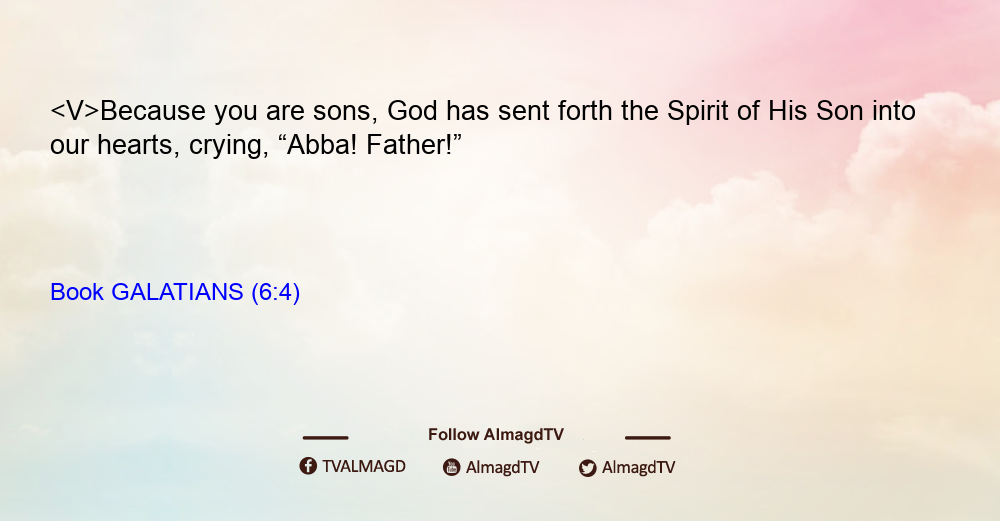 <V>Because you are sons, God has sent forth the Spirit of His Son into our hearts, crying, “Abba! Father!”

Book GALATIANS (6:4)

Follow AlmagdTV

TVALMAGD AlmagdTV AlmagdTV